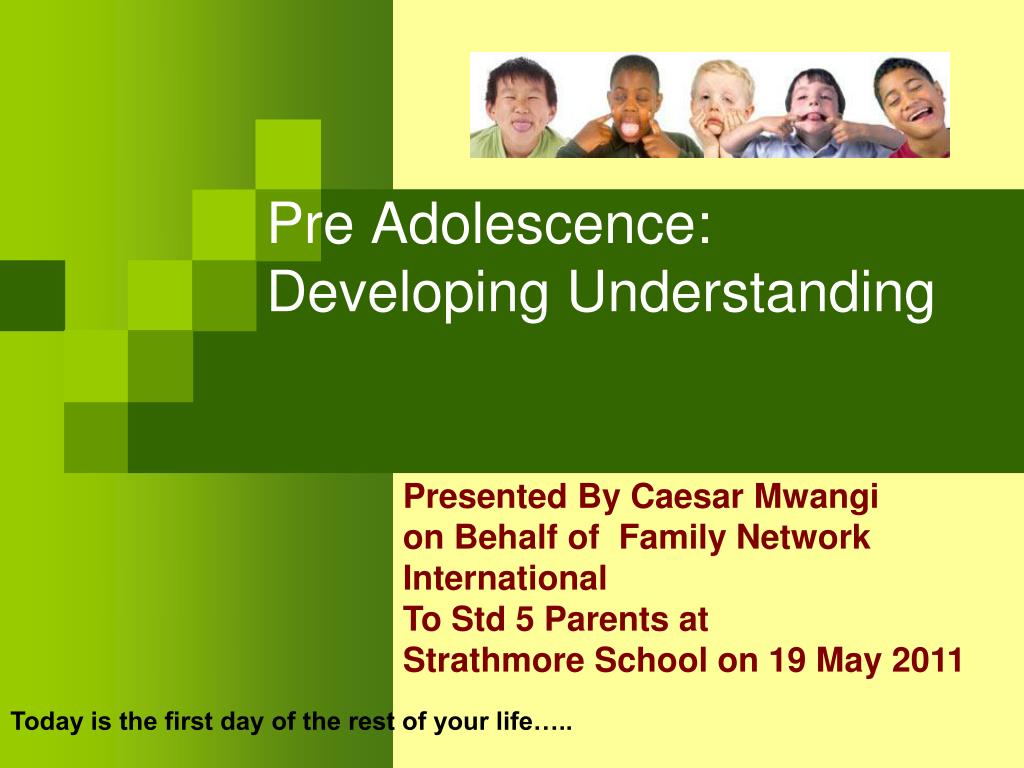 Pre Adolescence: Developing Understanding

Presented By Caesar Mwangi
on Behalf of Family Network International
To Std 5 Parents at
Strathmore School on 19 May 2011

Today is the first day of the rest of your life…..